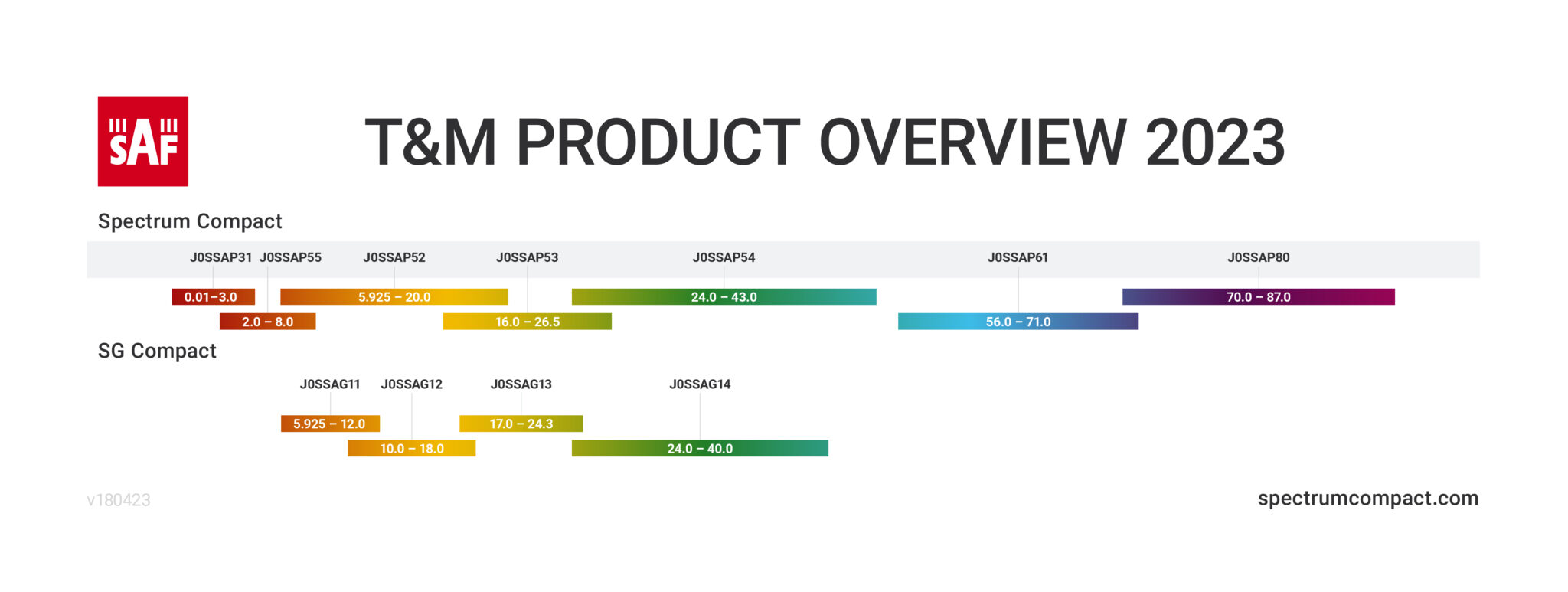 SAF

T&M PRODUCT OVERVIEW 2023

Spectrum Compact

J0SSAP31 J0SSAP55 J0SSAP52 J0SSAP53 J0SSAP54 J0SSAP61 J0SSAP80

0.01–3.0
5.925 – 20.0
24.0 – 43.0
70.0 – 87.0
2.0 – 8.0
16.0 – 26.5
56.0 – 71.0

SG Compact

J0SSAG11 J0SSAG12 J0SSAG13 J0SSAG14

5.925 – 12.0
17.0 – 24.3
10.0 – 18.0
24.0 – 40.0

v180423

spectrumcompact.com